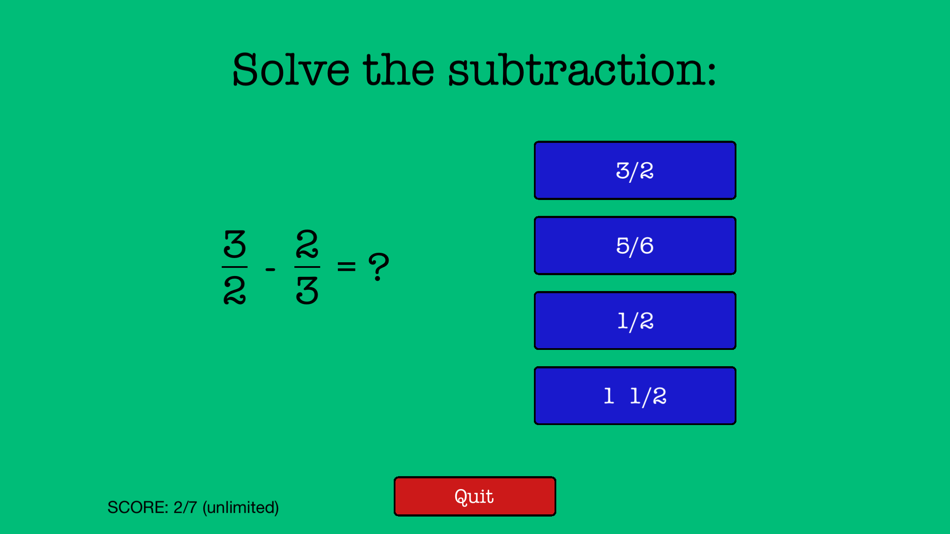 Solve the subtraction:

$\frac{3}{2} - \frac{2}{3} = ?$

3/2

5/6

1/2

1 1/2

SCORE: 2/7 (unlimited)

Quit